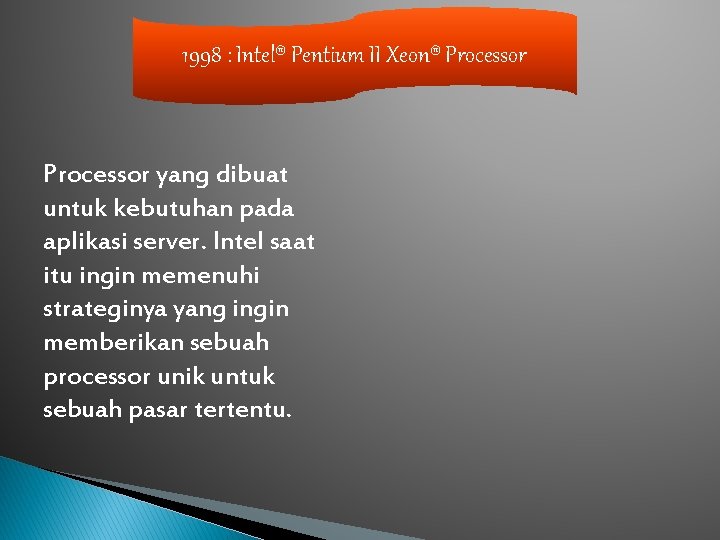 1998 : Intel® Pentium II Xeon® Processor

Processor yang dibuat untuk kebutuhan pada aplikasi server. Intel saat itu ingin memenuhi strateginya yang ingin memberikan sebuah processor unik untuk sebuah pasar tertentu.